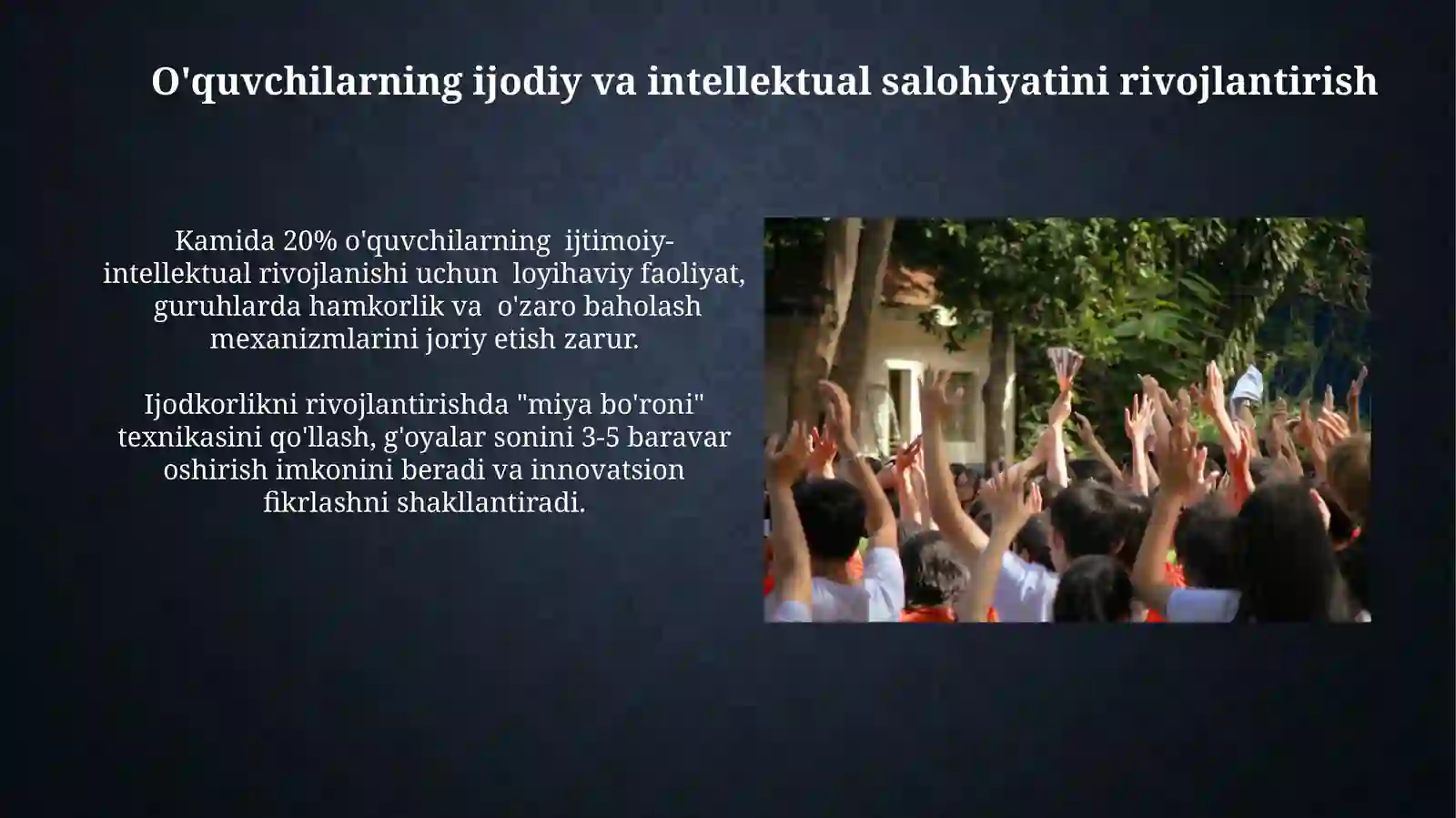 O'quvchilarning ijodiy va intellektual salohiyatini rivojlantirish

Kamida 20% o'quvchilarning ijtimoiy-intellektual rivojlanishi uchun loyihaviy faoliyat, guruhlarda hamkorlik va o'zaro baholash mexanizmlarini joriy etish zarur.

Ijodkorlikni rivojlantirishda "miya bo'roni" texnikasini qo'llash, g'oyalar sonini 3-5 baravar oshirish imkonini beradi va innovatsion fikrlashni shakllantiradi.